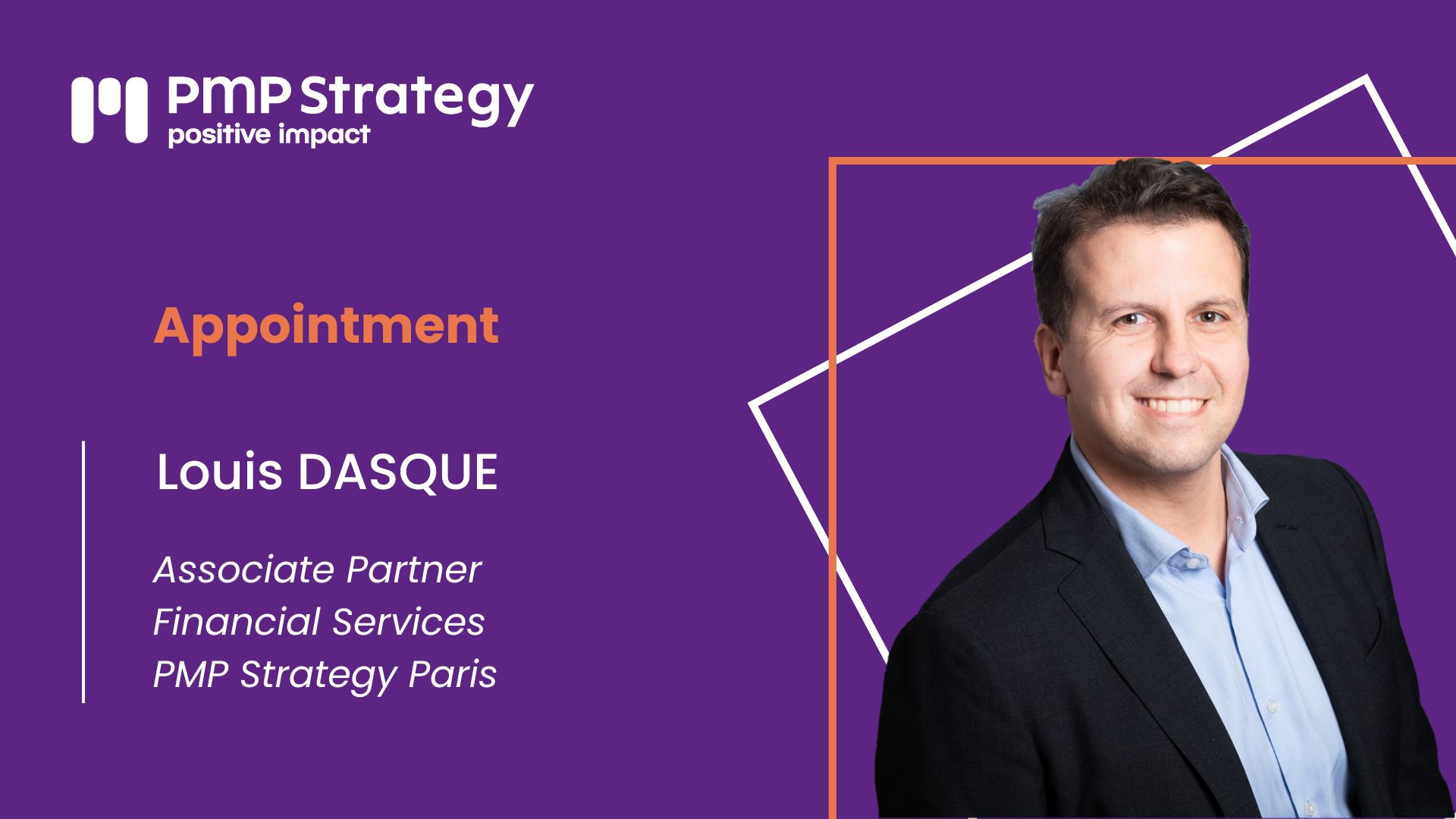 PMP Strategy
positive impact

Appointment

Louis DASQUE

Associate Partner
Financial Services
PMP Strategy Paris